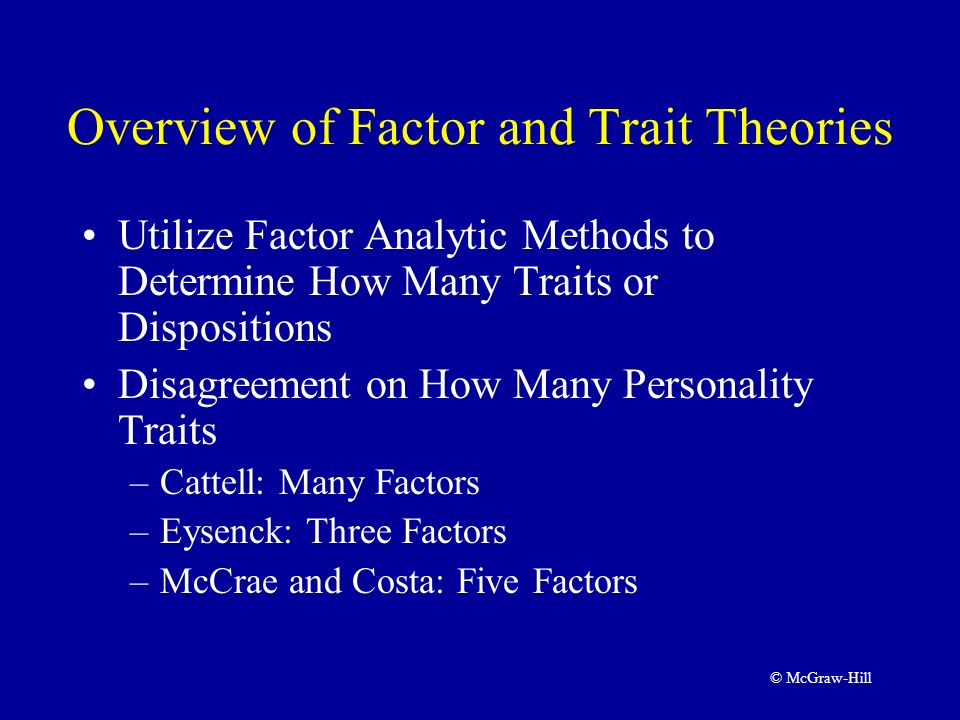 Overview of Factor and Trait Theories

• Utilize Factor Analytic Methods to Determine How Many Traits or Dispositions

• Disagreement on How Many Personality Traits
– Cattell: Many Factors
– Eysenck: Three Factors
– McCrae and Costa: Five Factors

© McGraw-Hill